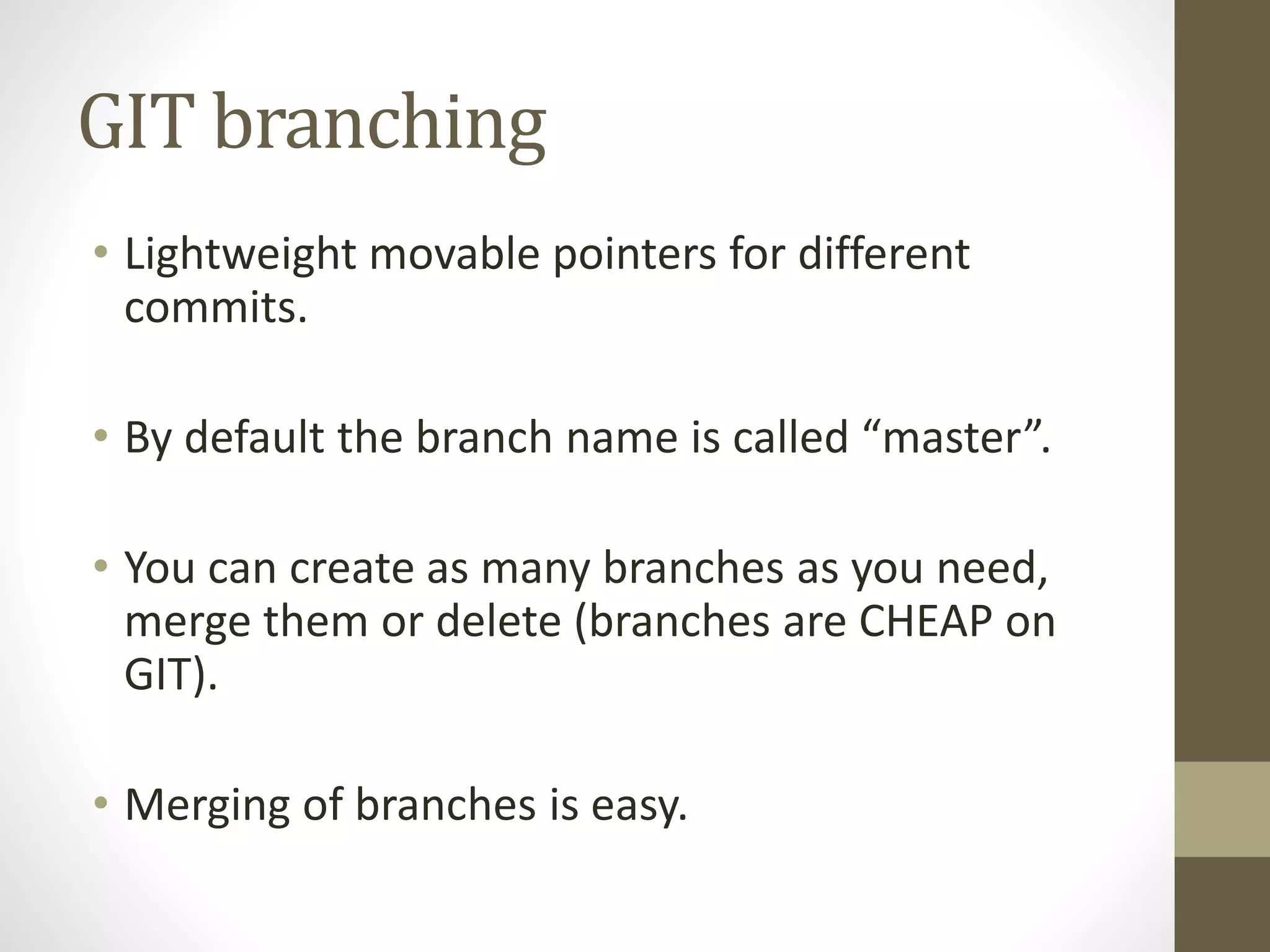 GIT branching

• Lightweight movable pointers for different commits.

• By default the branch name is called “master”.

• You can create as many branches as you need, merge them or delete (branches are CHEAP on GIT).

• Merging of branches is easy.